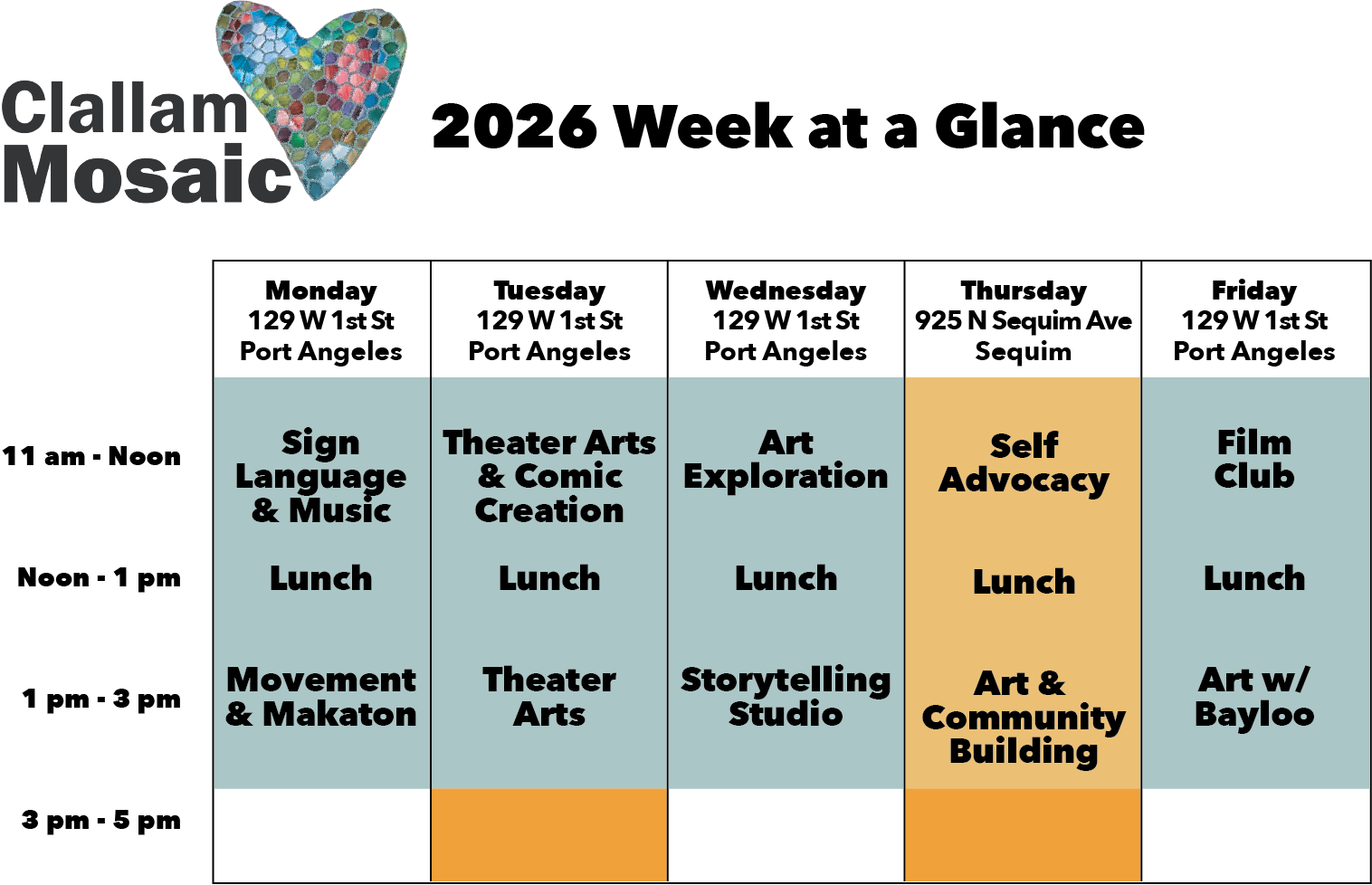 Clallam Mosaic

2026 Week at a Glance

| | Monday 129 W 1st St Port Angeles | Tuesday 129 W 1st St Port Angeles | Wednesday 129 W 1st St Port Angeles | Thursday 925 N Sequim Ave Sequim | Friday 129 W 1st St Port Angeles |
|---|---|---|---|---|---|
| 11 am - Noon | Sign Language & Music | Theater Arts & Comic Creation | Art Exploration | Self Advocacy | Film Club |
| Noon - 1 pm | Lunch | Lunch | Lunch | Lunch | Lunch |
| 1 pm - 3 pm | Movement & Makaton | Theater Arts | Storytelling Studio | Art & Community Building | Art w/ Bayloo |
| 3 pm - 5 pm | | | | | |